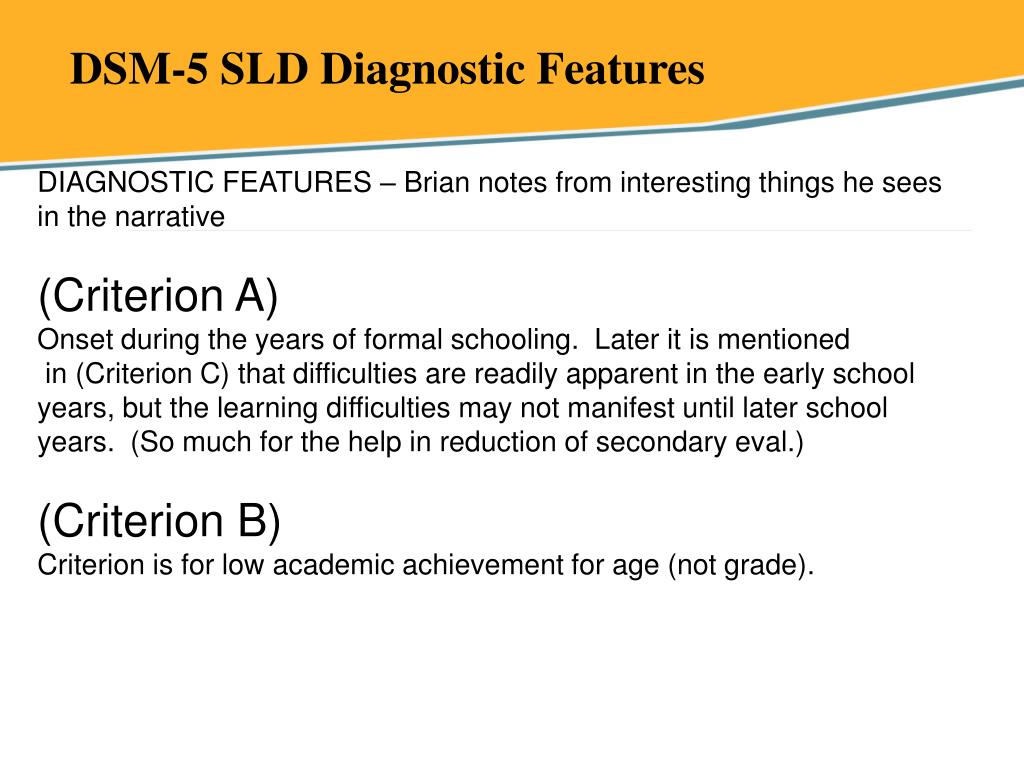 DSM-5 SLD Diagnostic Features

DIAGNOSTIC FEATURES – Brian notes from interesting things he sees in the narrative

(Criterion A)
Onset during the years of formal schooling. Later it is mentioned in (Criterion C) that difficulties are readily apparent in the early school years, but the learning difficulties may not manifest until later school years. (So much for the help in reduction of secondary eval.)

(Criterion B)
Criterion is for low academic achievement for age (not grade).